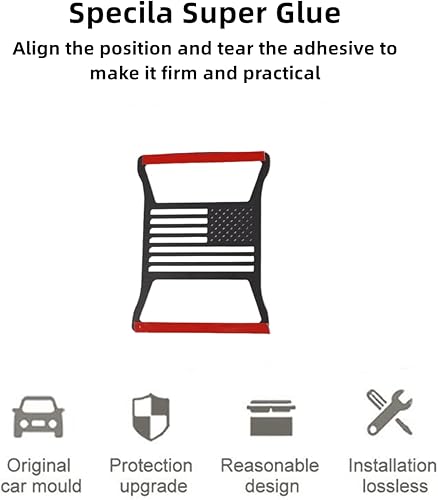 Specila Super Glue

Align the position and tear the adhesive to make it firm and practical

Original car mould

Protection upgrade

Reasonable design

Installation lossless